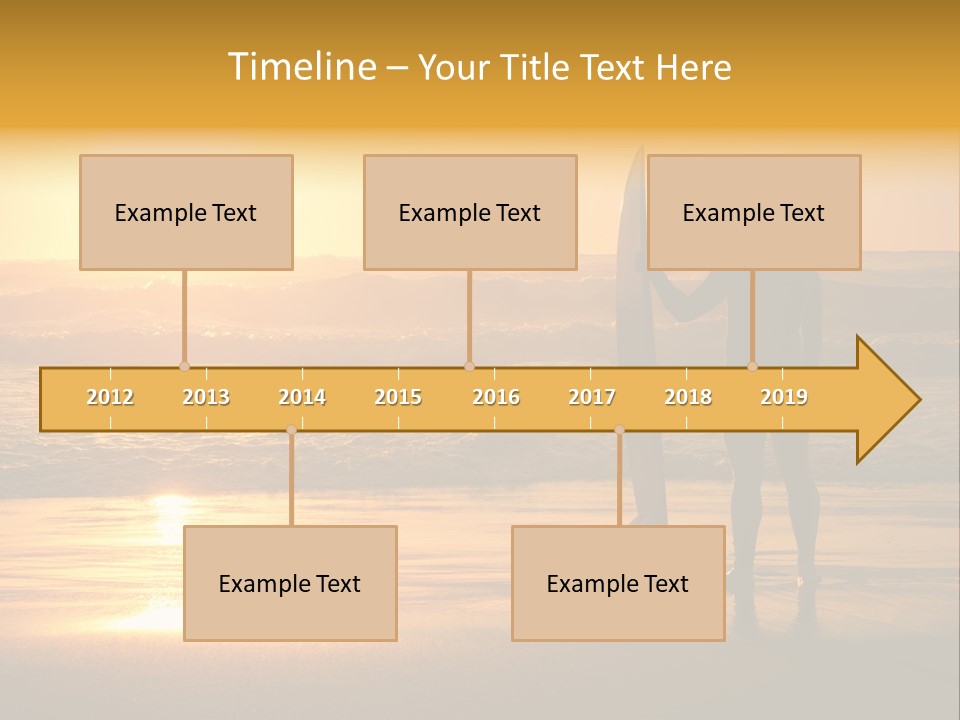 Timeline – Your Title Text Here

Example Text

Example Text

Example Text

2012 2013 2014 2015 2016 2017 2018 2019

Example Text

Example Text